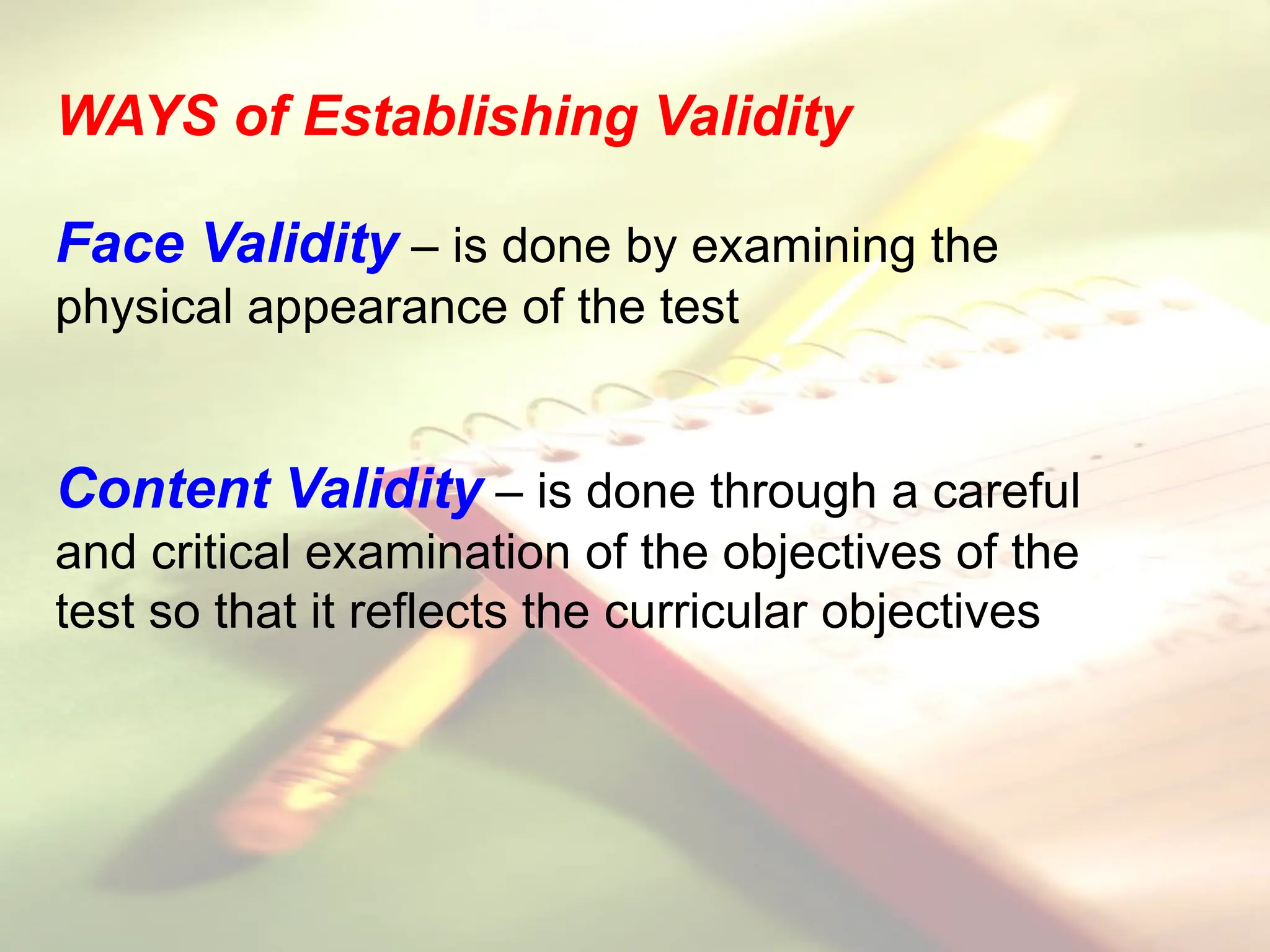 WAYS of Establishing Validity

Face Validity – is done by examining the physical appearance of the test

Content Validity – is done through a careful and critical examination of the objectives of the test so that it reflects the curricular objectives